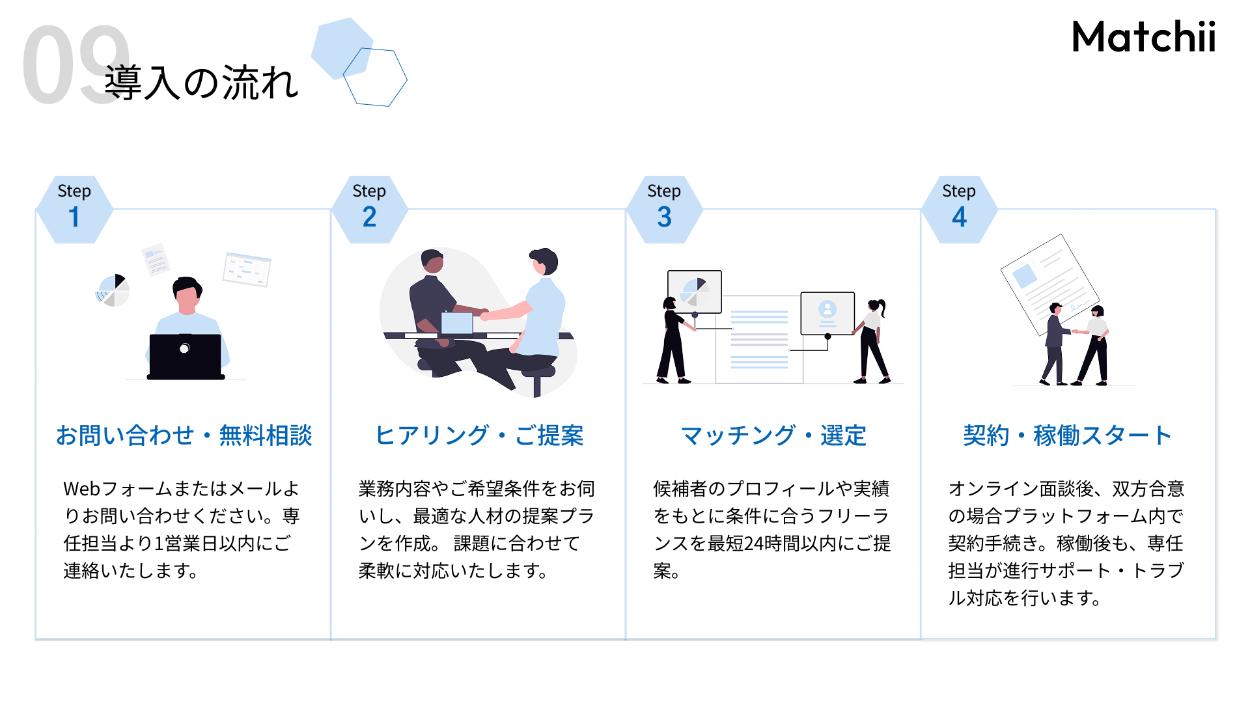 09 導入の流れ

Matchii

Step 1

お問い合わせ・無料相談

Webフォームまたはメールよりお問い合わせください。専任担当より1営業日以内にご連絡いたします。

Step 2

ヒアリング・ご提案

業務内容やご希望条件をお伺いし、最適な人材の提案プランを作成。 課題に合わせて柔軟に対応いたします。

Step 3

マッチング・選定

候補者のプロフィールや実績をもとに条件に合うフリーランスを最短24時間以内にご提案。

Step 4

契約・稼働スタート

オンライン面談後、双方合意の場合プラットフォーム内で契約手続き。稼働後も、専任担当が進行サポート・トラブル対応を行います。